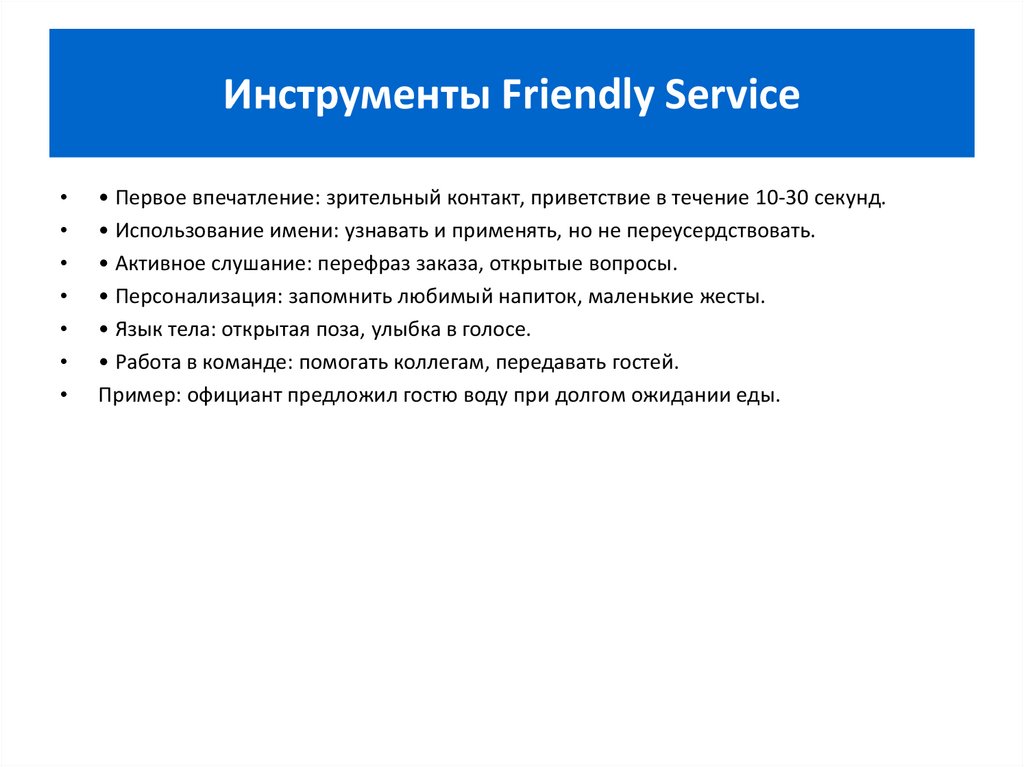 Инструменты Friendly Service

• • Первое впечатление: зрительный контакт, приветствие в течение 10-30 секунд.
• • Использование имени: узнавать и применять, но не переусердствовать.
• • Активное слушание: перефраз заказа, открытые вопросы.
• • Персонализация: запомнить любимый напиток, маленькие жесты.
• • Язык тела: открытая поза, улыбка в голосе.
• • Работа в команде: помогать коллегам, передавать гостей.
• Пример: официант предложил гостю воду при долгом ожидании еды.